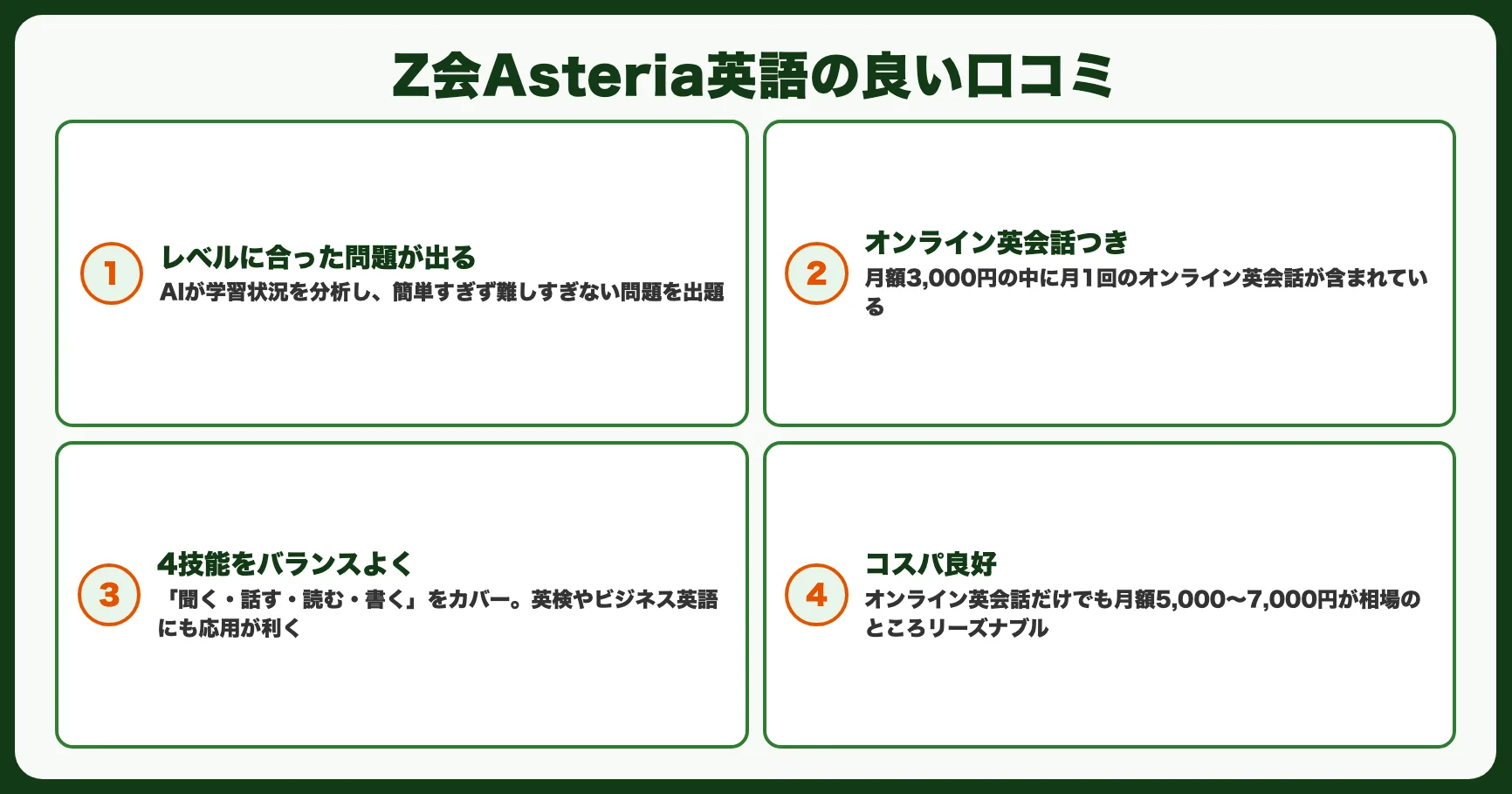 Z会Asteria英語の良い口コミ

1
レベルに合った問題が出る
AIが学習状況を分析し、簡単すぎず難しすぎない問題を出題

2
オンライン英会話つき
月額3,000円の中に月1回のオンライン英会話が含まれている

3
4技能をバランスよく
「聞く・話す・読む・書く」をカバー。英検やビジネス英語にも応用が利く

4
コスパ良好
オンライン英会話だけでも月額5,000〜7,000円が相場のところリーズナブル